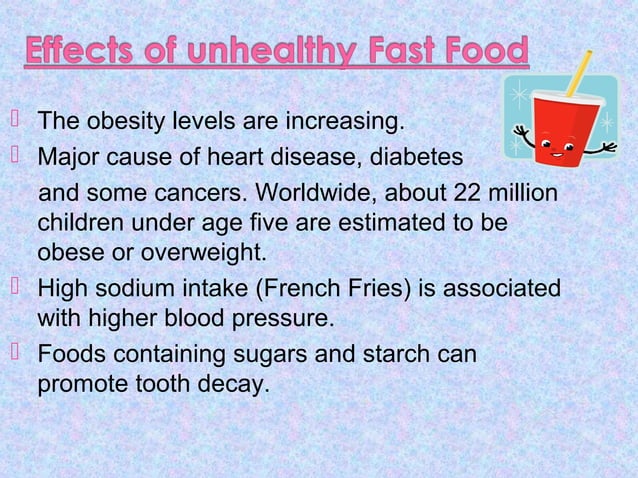 Effects of unhealthy Fast Food

The obesity levels are increasing.

Major cause of heart disease, diabetes and some cancers. Worldwide, about 22 million children under age five are estimated to be obese or overweight.

High sodium intake (French Fries) is associated with higher blood pressure.

Foods containing sugars and starch can promote tooth decay.